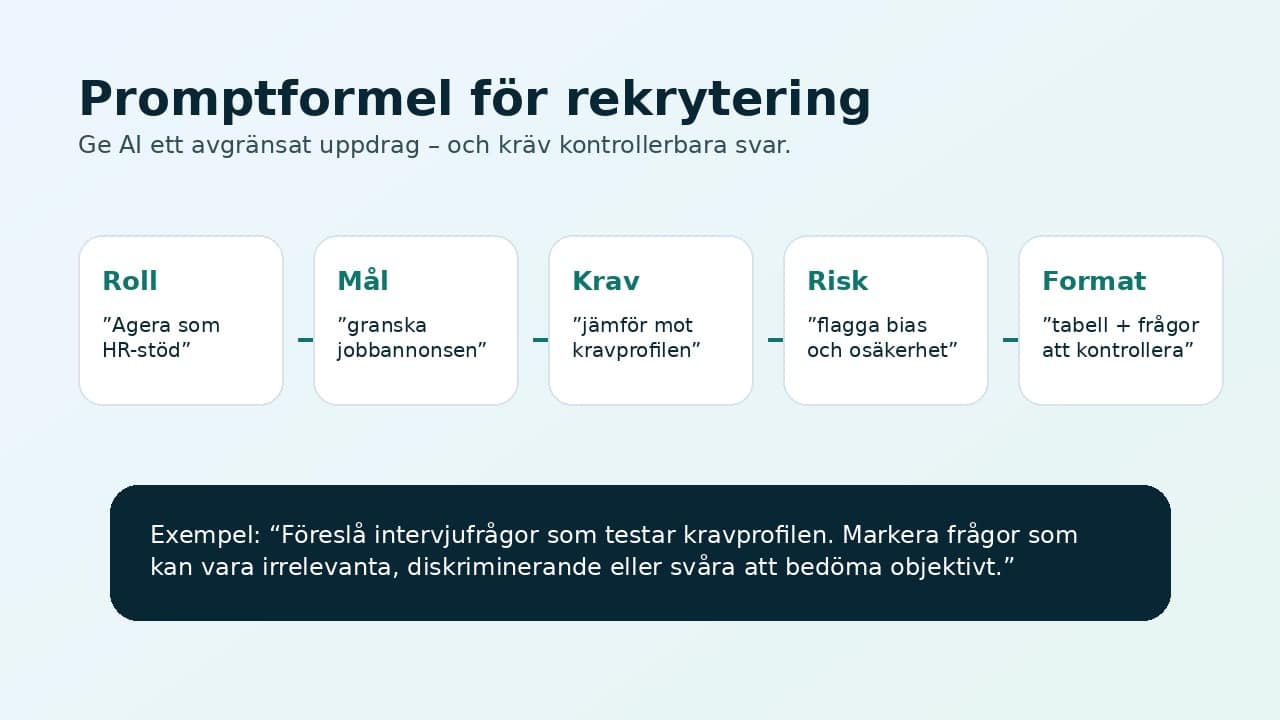 Promptformel för rekrytering
Ge AI ett avgränsat uppdrag – och kräv kontrollerbara svar.

Roll
”Agera som HR-stöd”

Mål
”granska jobbannonsen”

Krav
”jämför mot kravprofilen”

Risk
”flagga bias och osäkerhet”

Format
”tabell + frågor att kontrollera”

Exempel: “Föreslå intervjufrågor som testar kravprofilen. Markera frågor som kan vara irrelevanta, diskriminerande eller svåra att bedöma objektivt.”